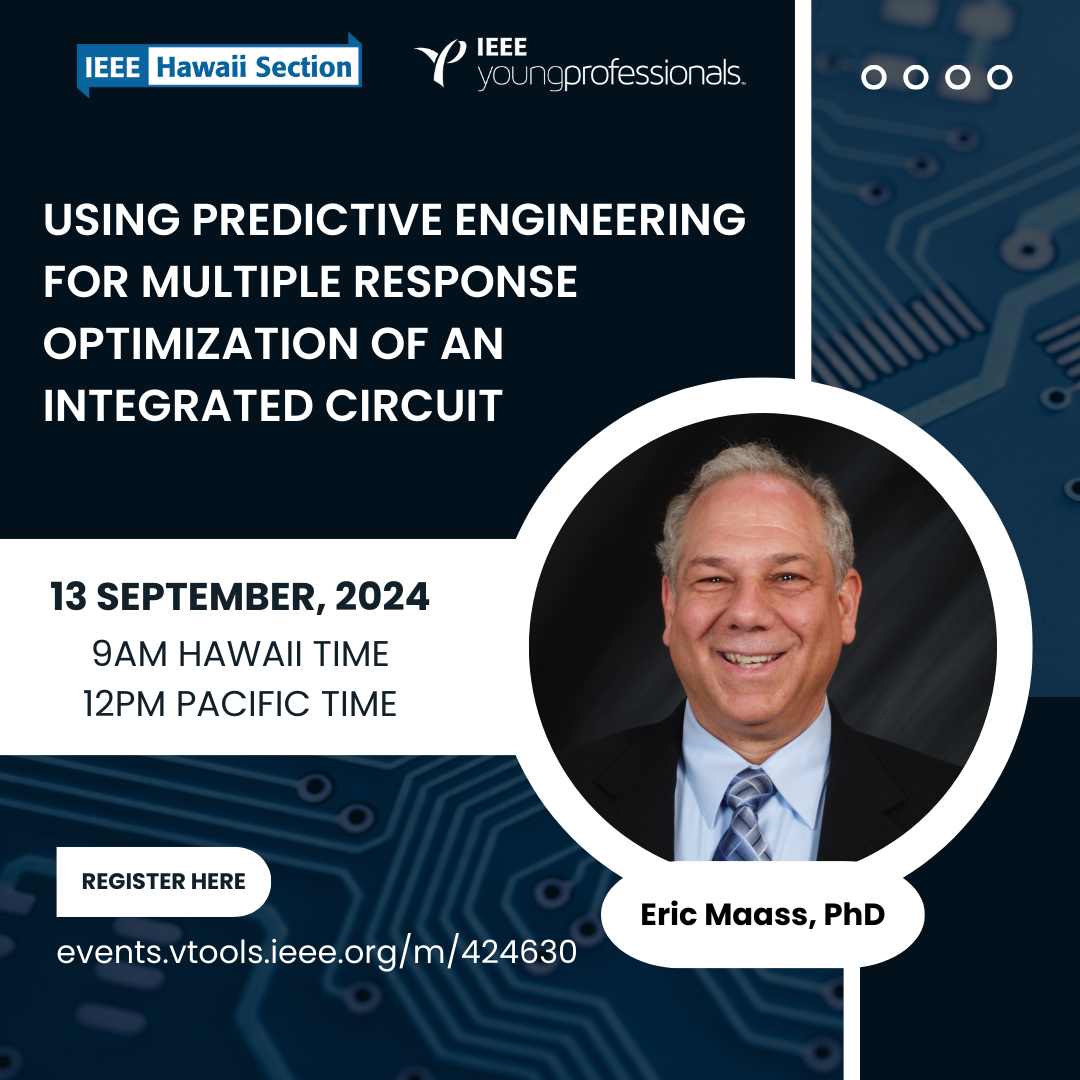 IEEE Hawaii Section

IEEE youngprofessionals

USING PREDICTIVE ENGINEERING FOR MULTIPLE RESPONSE OPTIMIZATION OF AN INTEGRATED CIRCUIT

13 SEPTEMBER, 2024
9AM HAWAII TIME
12PM PACIFIC TIME

REGISTER HERE

events.vtools.ieee.org/m/424630

Eric Maass, PhD